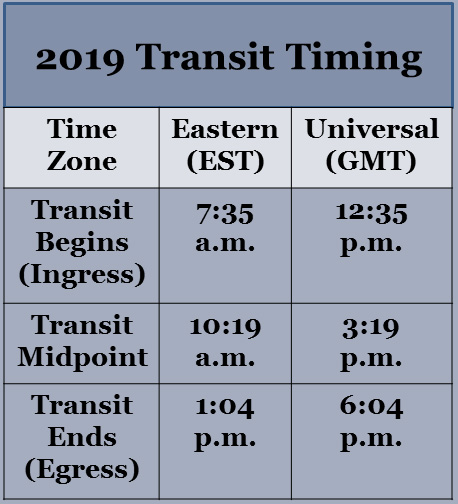 2019 Transit Timing

| Time Zone | Eastern (EST) | Universal (GMT) |
|---|---|---|
| Transit Begins (Ingress) | 7:35 a.m. | 12:35 p.m. |
| Transit Midpoint | 10:19 a.m. | 3:19 p.m. |
| Transit Ends (Egress) | 1:04 p.m. | 6:04 p.m. |